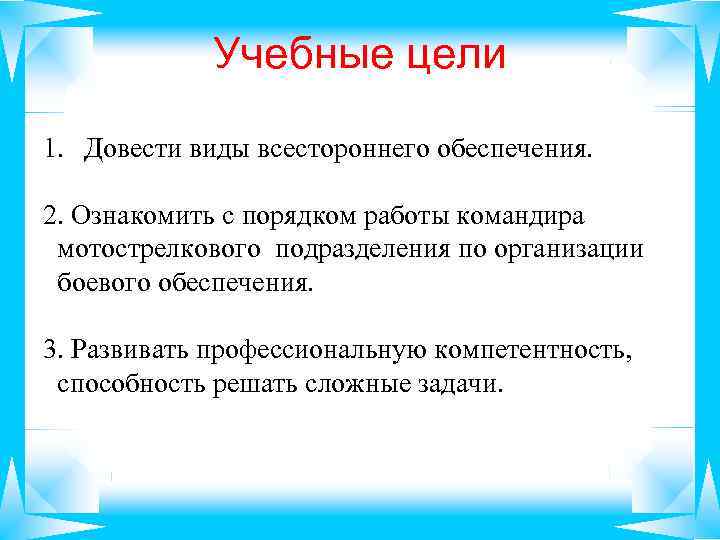 Учебные цели

1. Довести виды всестороннего обеспечения.

2. Ознакомить с порядком работы командира мотострелкового подразделения по организации боевого обеспечения.

3. Развивать профессиональную компетентность, способность решать сложные задачи.